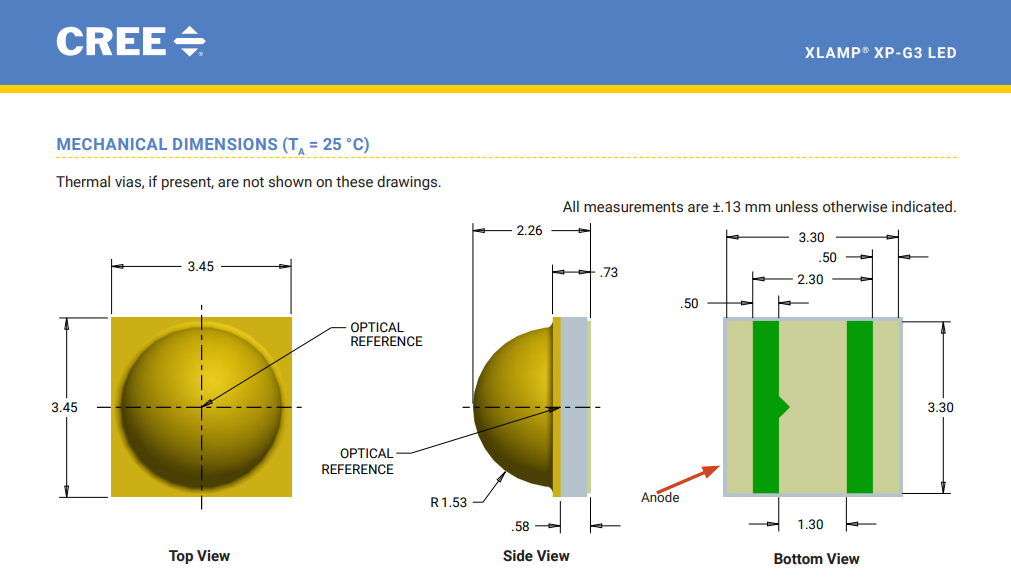 CREE

XLAMP® XP-G3 LED

MECHANICAL DIMENSIONS ($T_A$ = 25 °C)

Thermal vias, if present, are not shown on these drawings.

All measurements are ±.13 mm unless otherwise indicated.

3.45

3.45

OPTICAL REFERENCE

Top View

2.26

.73

OPTICAL REFERENCE

R 1.53

.58

Side View

3.30

.50

2.30

.50

3.30

Anode

1.30

Bottom View